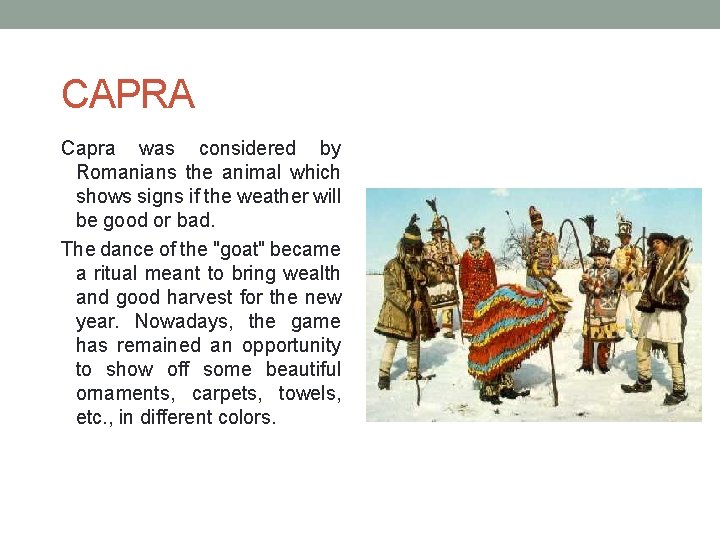 CAPRA

Capra was considered by Romanians the animal which shows signs if the weather will be good or bad.

The dance of the "goat" became a ritual meant to bring wealth and good harvest for the new year. Nowadays, the game has remained an opportunity to show off some beautiful ornaments, carpets, towels, etc., in different colors.